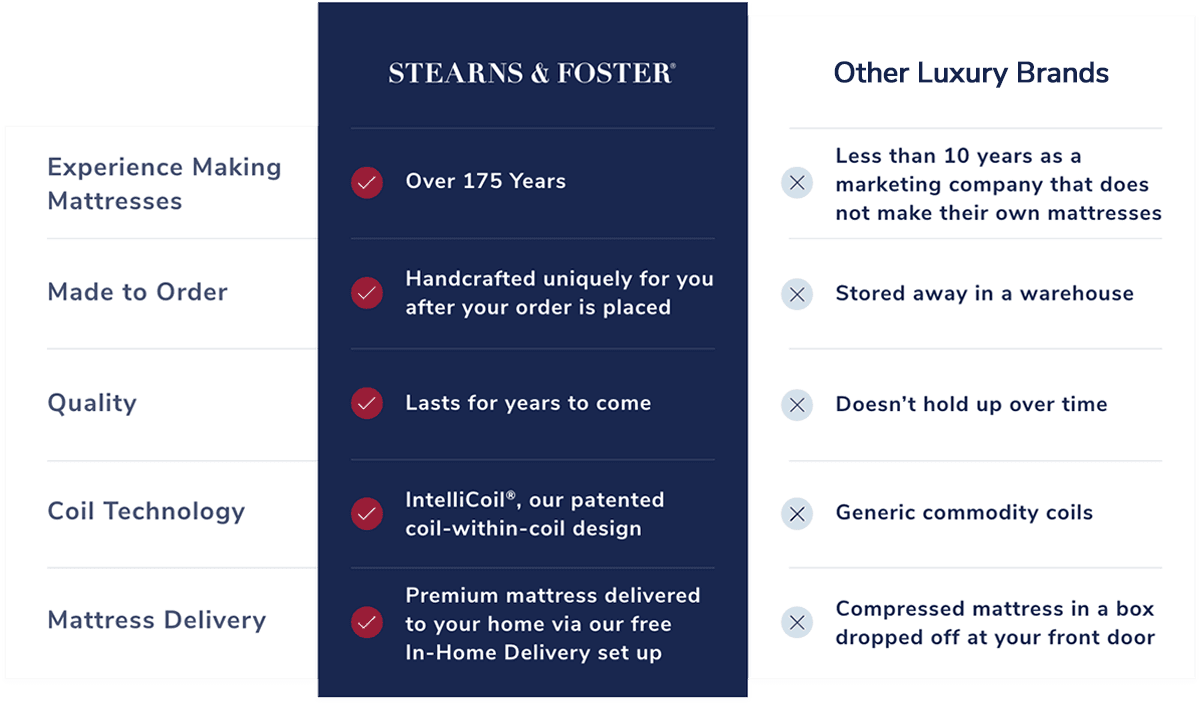 |  | STEARNS & FOSTER® | Other Luxury Brands |
|---|---|---|
| Experience Making Mattresses | Over 175 Years | Less than 10 years as a marketing company that does not make their own mattresses |
| Made to Order | Handcrafted uniquely for you after your order is placed | Stored away in a warehouse |
| Quality | Lasts for years to come | Doesn't hold up over time |
| Coil Technology | IntelliCoil®, our patented coil-within-coil design | Generic commodity coils |
| Mattress Delivery | Premium mattress delivered to your home via our free In-Home Delivery set up | Compressed mattress in a box dropped off at your front door |